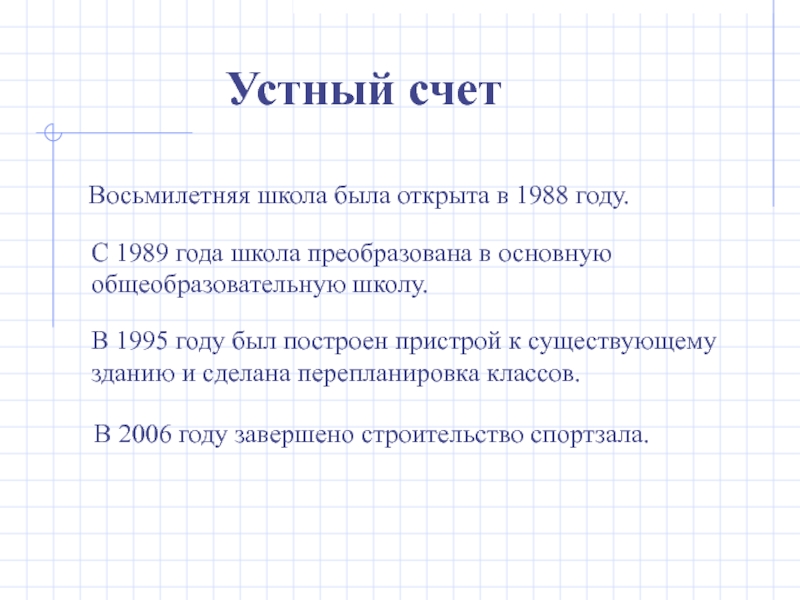 Устный счет

Восьмилетняя школа была открыта в 1988 году.

С 1989 года школа преобразована в основную общеобразовательную школу.

В 1995 году был построен пристрой к существующему зданию и сделана перепланировка классов.

В 2006 году завершено строительство спортзала.